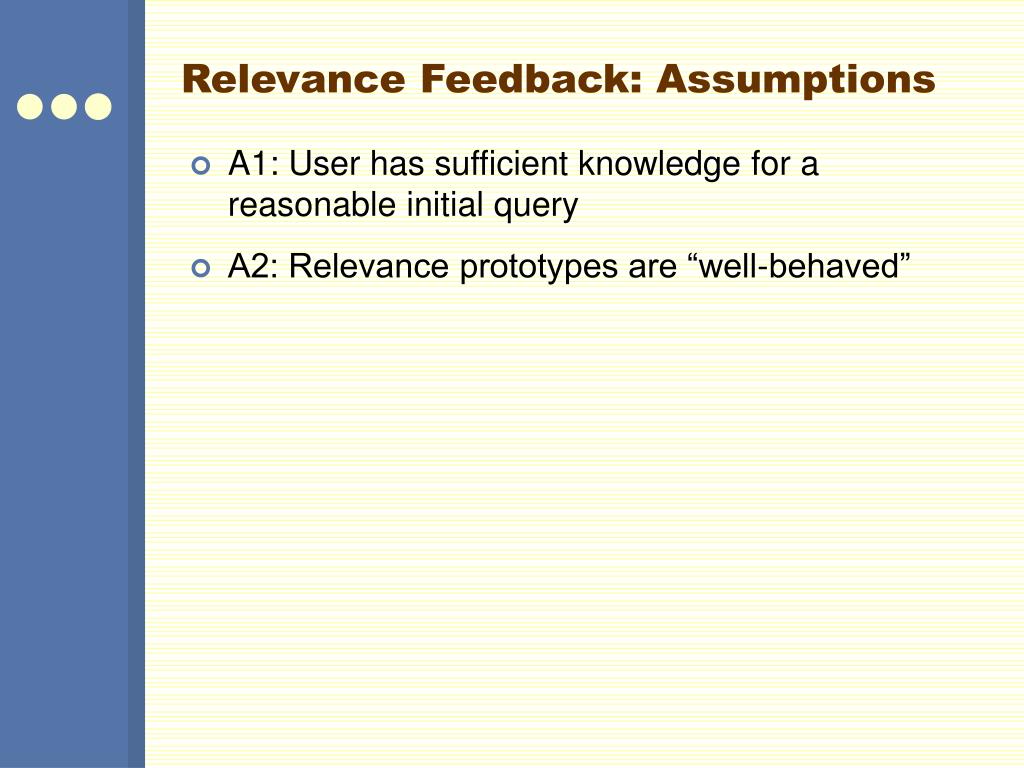 Relevance Feedback: Assumptions

A1: User has sufficient knowledge for a reasonable initial query

A2: Relevance prototypes are “well-behaved”